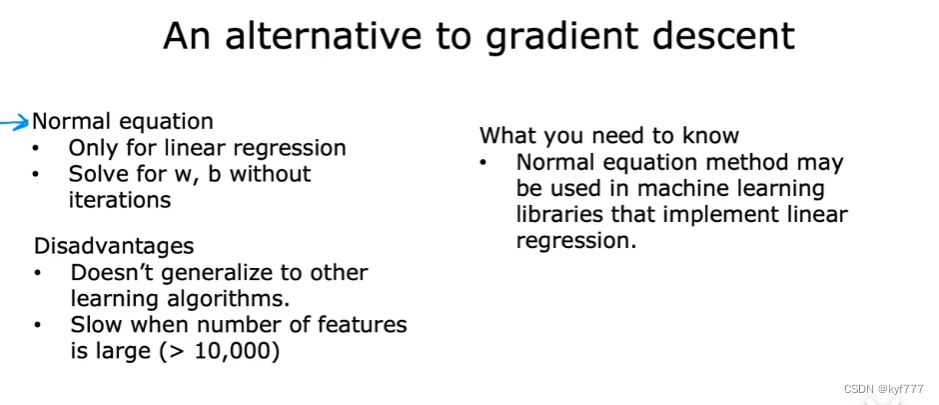 An alternative to gradient descent

Normal equation
• Only for linear regression
• Solve for w, b without iterations

Disadvantages
• Doesn't generalize to other learning algorithms.
• Slow when number of features is large (> 10,000)

What you need to know
• Normal equation method may be used in machine learning libraries that implement linear regression.

CSDN @kyf777